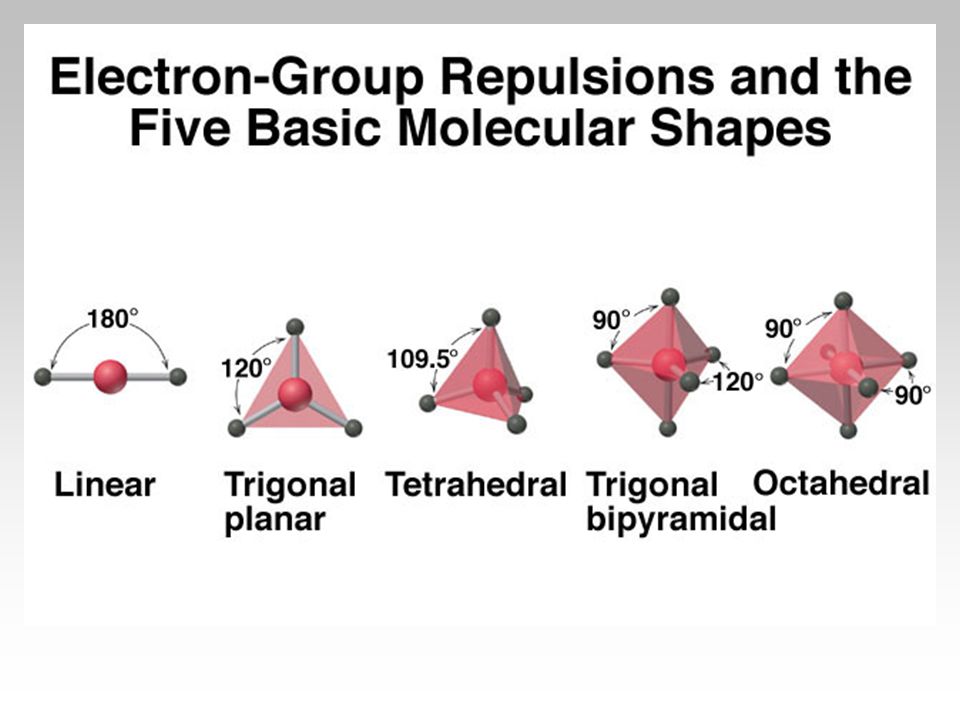 Electron-Group Repulsions and the Five Basic Molecular Shapes

180°

120°

109.5°

90°

120°

90°

90°

Linear

Trigonal planar

Tetrahedral

Trigonal bipyramidal

Octahedral